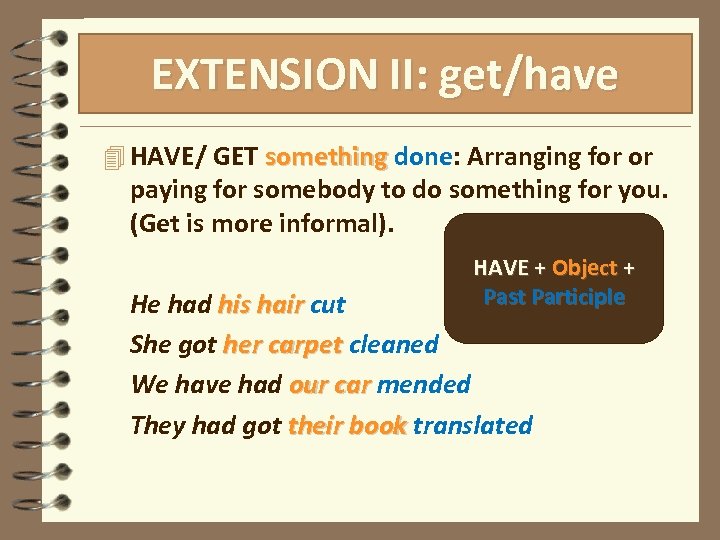 EXTENSION II: get/have

HAVE/ GET something done: Arranging for or paying for somebody to do something for you. (Get is more informal).

HAVE + Object + Past Participle

He had his hair cut

She got her carpet cleaned

We have had our car mended

They had got their book translated